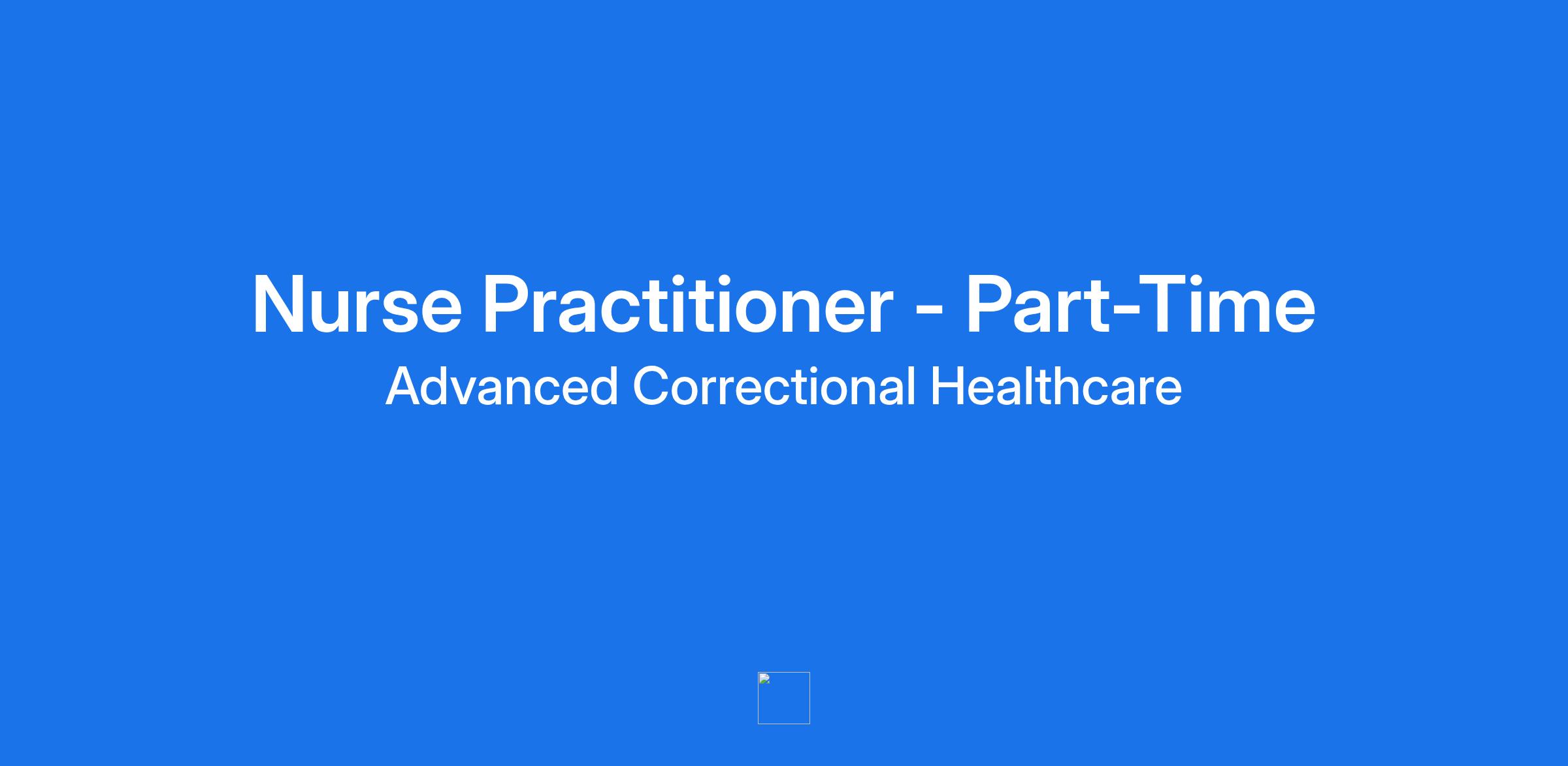 Nurse Practitioner - Part-Time
Advanced Correctional Healthcare